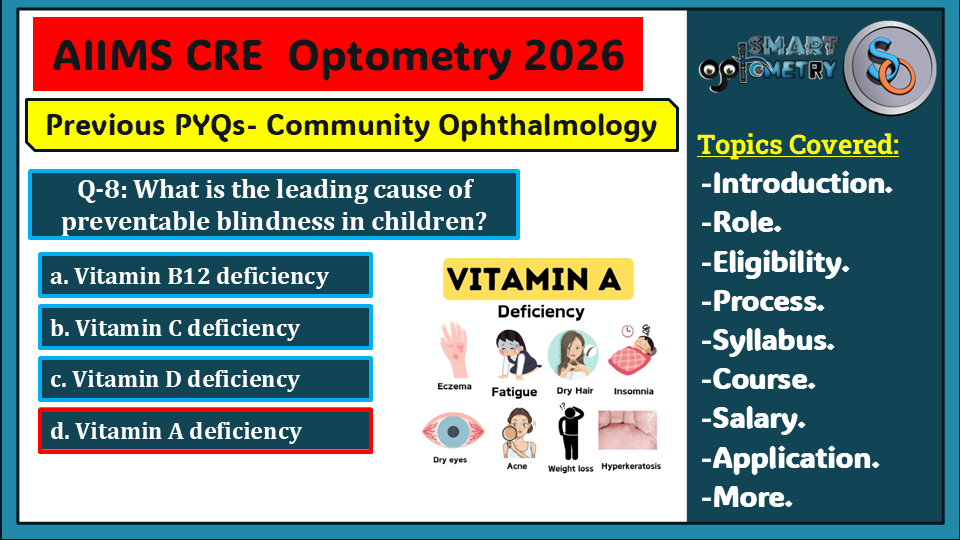 AIIMS CRE Optometry 2026

Previous PYQs- Community Ophthalmology

Q-8: What is the leading cause of preventable blindness in children?

a. Vitamin B12 deficiency

b. Vitamin C deficiency

c. Vitamin D deficiency

d. Vitamin A deficiency

VITAMIN A
Deficiency

Eczema
Fatigue
Dry Hair
Insomnia
Dry eyes
Acne
Weight loss
Hyperkeratosis

SMART OPTOMETRY

SO

Topics Covered:
-Introduction.
-Role.
-Eligibility.
-Process.
-Syllabus.
-Course.
-Salary.
-Application.
-More.